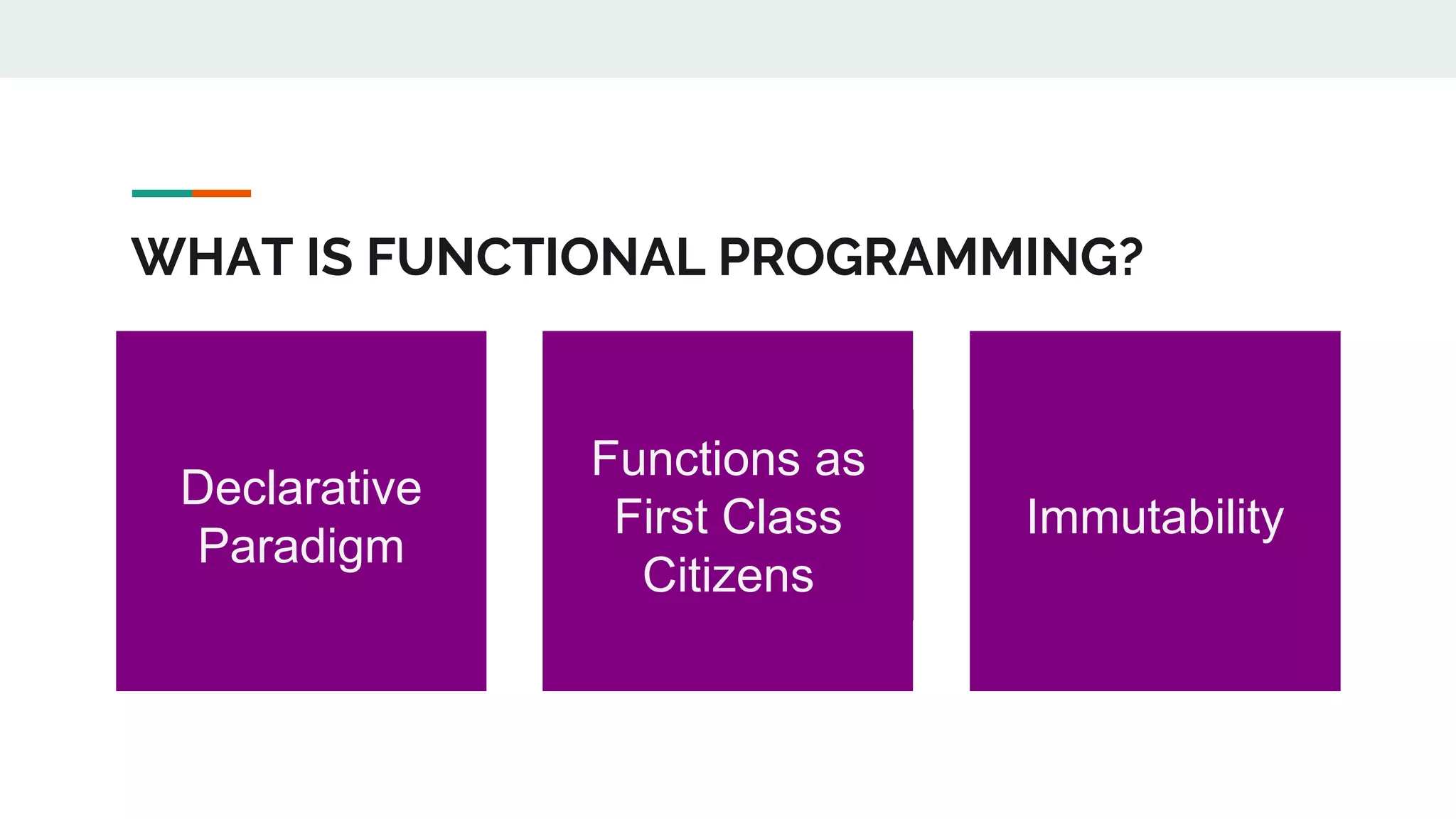 WHAT IS FUNCTIONAL PROGRAMMING?

Declarative Paradigm

Functions as First Class Citizens

Immutability